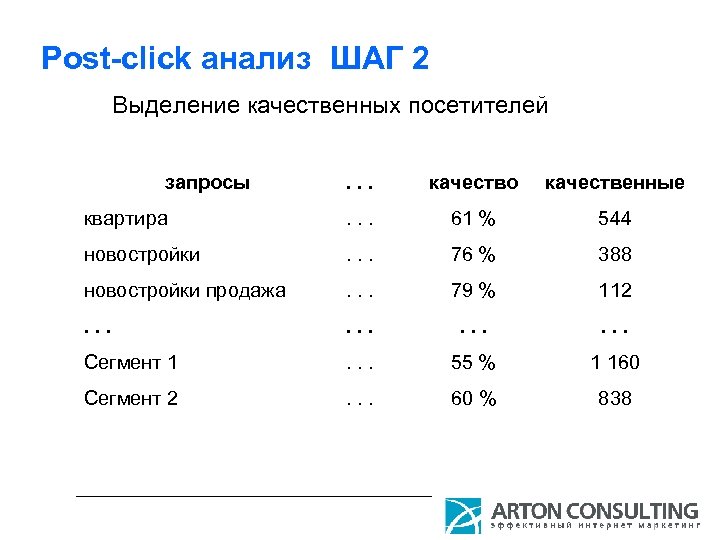 Post-click анализ ШАГ 2

Выделение качественных посетителей

| запросы | . . . | качество | качественные |
|---|---|---|---|
| квартира | . . . | 61 % | 544 |
| новостройки | . . . | 76 % | 388 |
| новостройки продажа | . . . | 79 % | 112 |
| . . . | . . . | . . . | . . . |
| Сегмент 1 | . . . | 55 % | 1 160 |
| Сегмент 2 | . . . | 60 % | 838 |

ARTON CONSULTING
эффективный интернет маркетинг